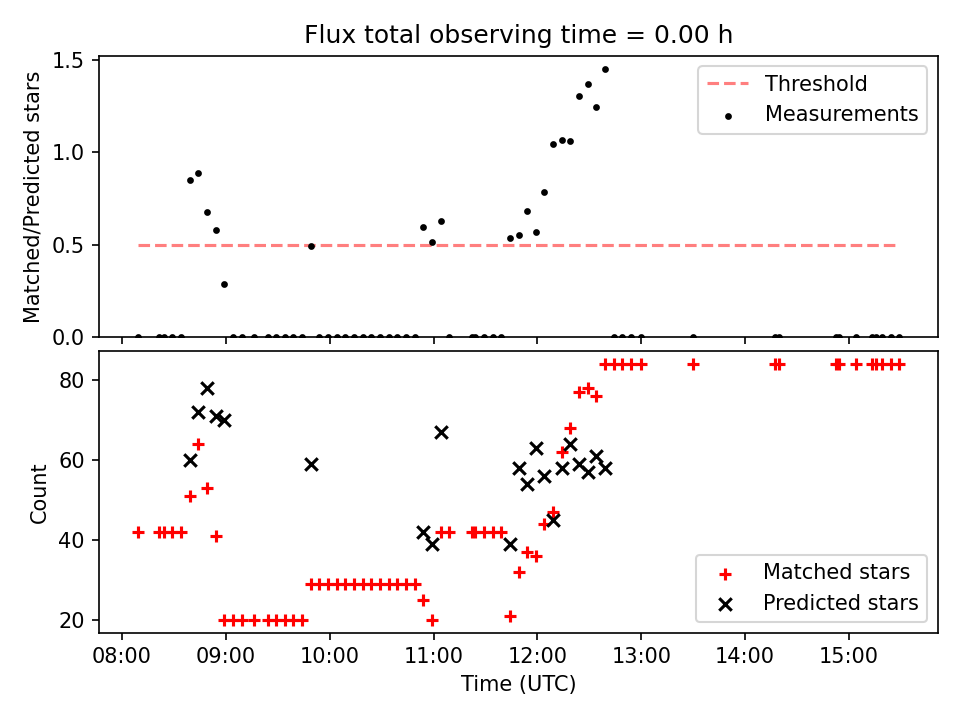 Flux total observing time = 0.00 h

Matched/Predicted stars

1.5
1.0
0.5
0.0

Threshold
Measurements

Count

80
60
40
20

Matched stars
Predicted stars

08:00 09:00 10:00 11:00 12:00 13:00 14:00 15:00

Time (UTC)